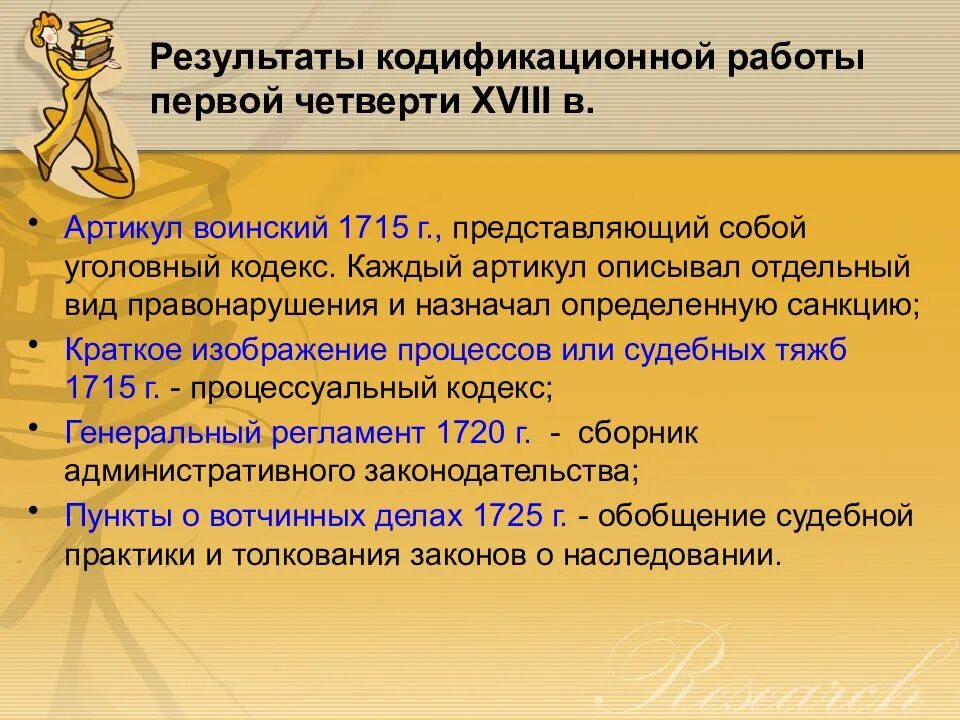 Результаты кодификационной работы первой четверти XVIII в.

• Артикул воинский 1715 г., представляющий собой уголовный кодекс. Каждый артикул описывал отдельный вид правонарушения и назначал определенную санкцию;
• Краткое изображение процессов или судебных тяжб 1715 г. - процессуальный кодекс;
• Генеральный регламент 1720 г. - сборник административного законодательства;
• Пункты о вотчинных делах 1725 г. - обобщение судебной практики и толкования законов о наследовании.

Research